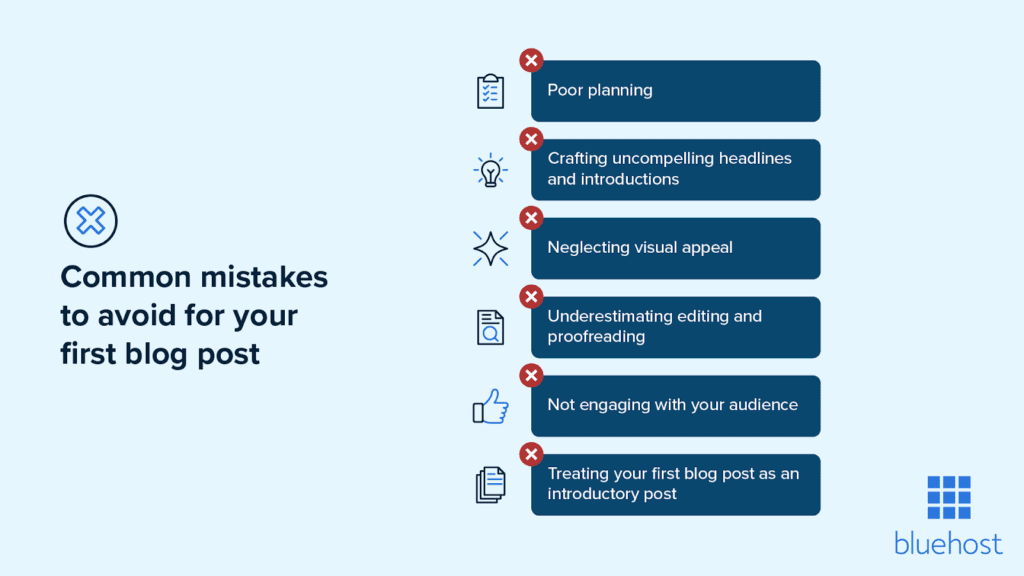 Common mistakes to avoid for your first blog post

Poor planning

Crafting uncompelling headlines and introductions

Neglecting visual appeal

Underestimating editing and proofreading

Not engaging with your audience

Treating your first blog post as an introductory post

bluehost